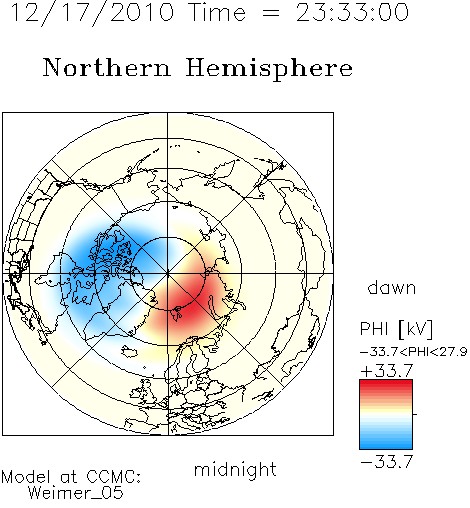 12/17/2010 Time = 23:33:00

Northern Hemisphere

dawn

PHI [kV]
−33.7<PHI<27.9
+33.7

−33.7

midnight

Model at CCMC:
Weimer_05